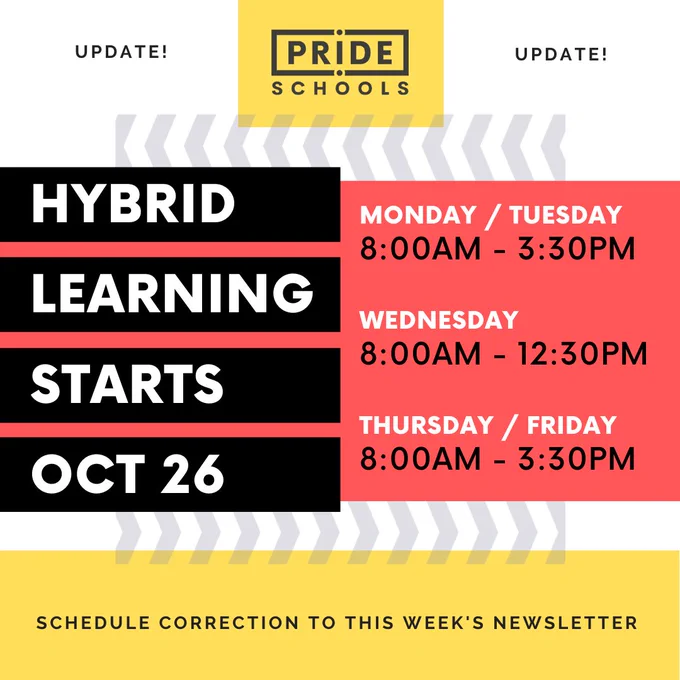 UPDATE!

PRIDE SCHOOLS

UPDATE!

HYBRID LEARNING STARTS OCT 26

MONDAY / TUESDAY
8:00AM - 3:30PM

WEDNESDAY
8:00AM - 12:30PM

THURSDAY / FRIDAY
8:00AM - 3:30PM

SCHEDULE CORRECTION TO THIS WEEK'S NEWSLETTER